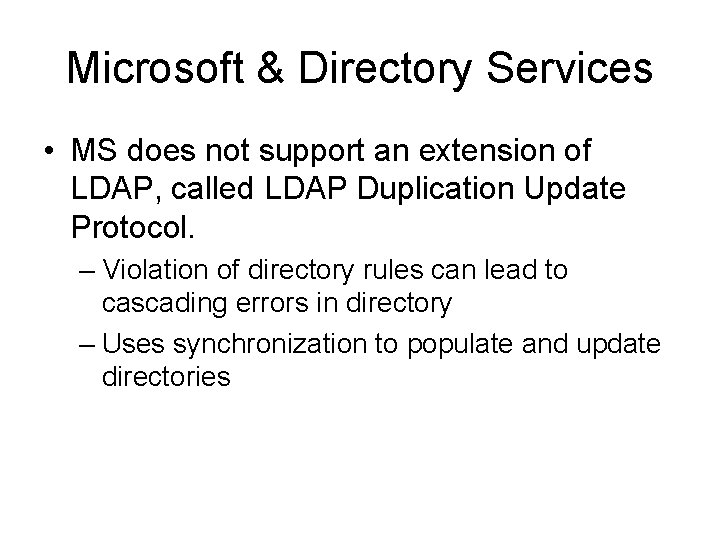 Microsoft & Directory Services

• MS does not support an extension of LDAP, called LDAP Duplication Update Protocol.

– Violation of directory rules can lead to cascading errors in directory

– Uses synchronization to populate and update directories